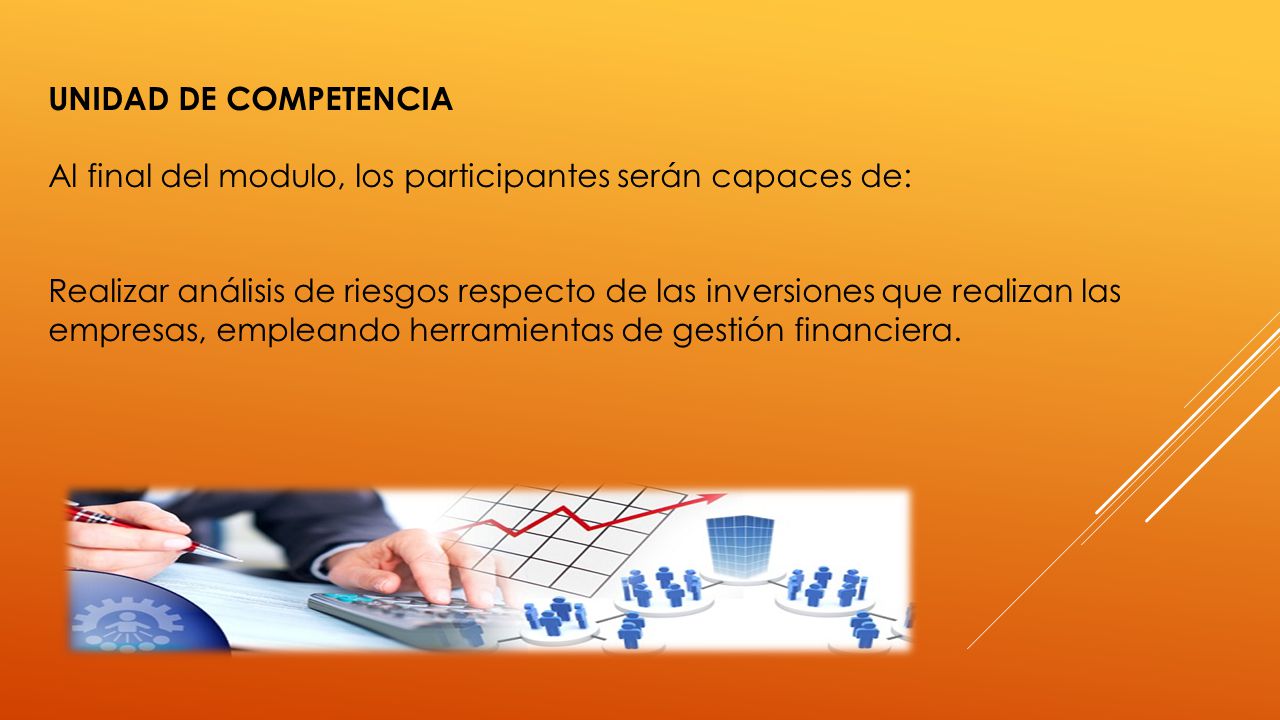 UNIDAD DE COMPETENCIA

Al final del modulo, los participantes serán capaces de:

Realizar análisis de riesgos respecto de las inversiones que realizan las empresas, empleando herramientas de gestión financiera.